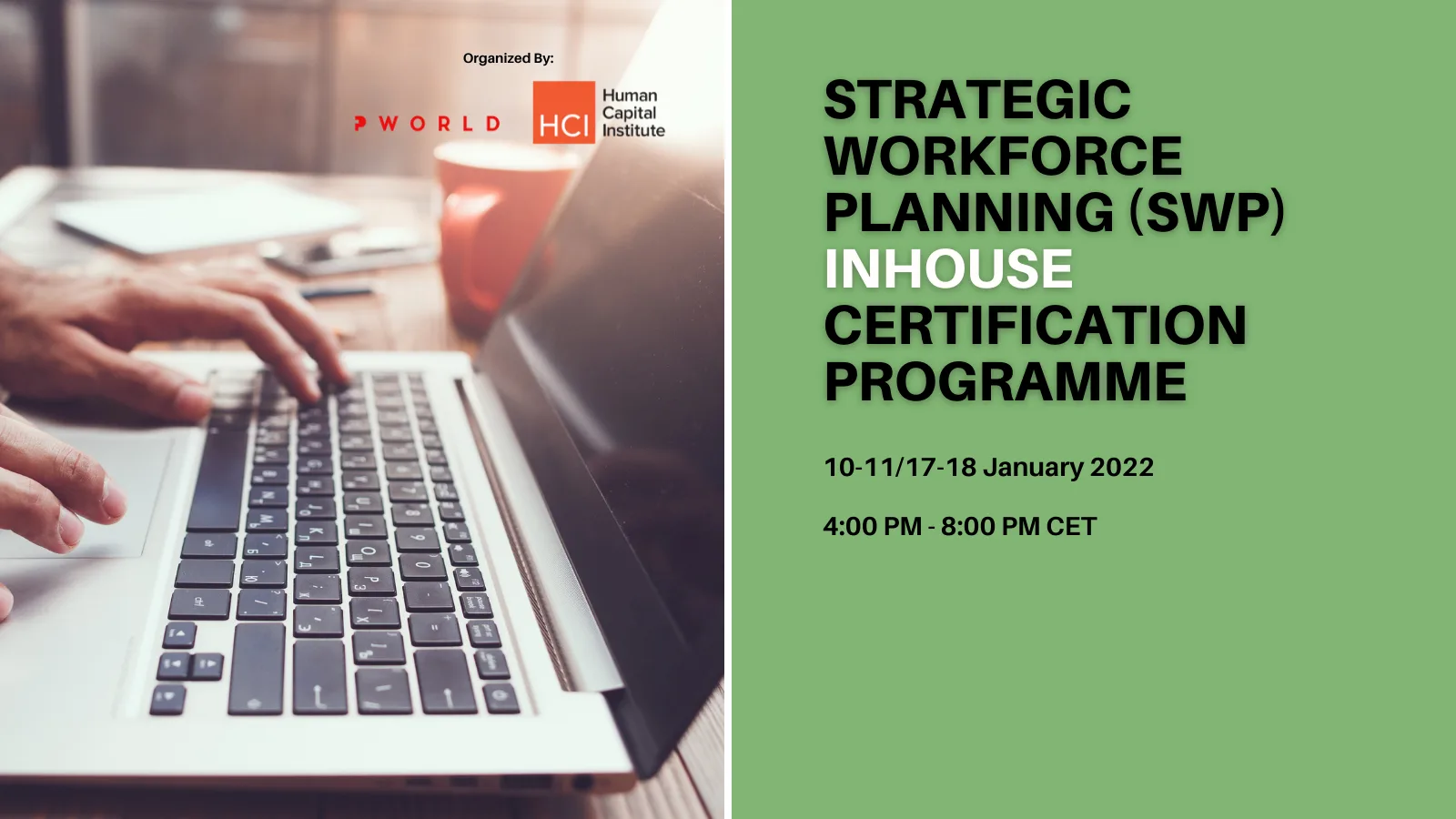 Organized By:

P W O R L D

HCI Human Capital Institute

STRATEGIC WORKFORCE PLANNING (SWP) INHOUSE CERTIFICATION PROGRAMME

10-11/17-18 January 2022

4:00 PM - 8:00 PM CET